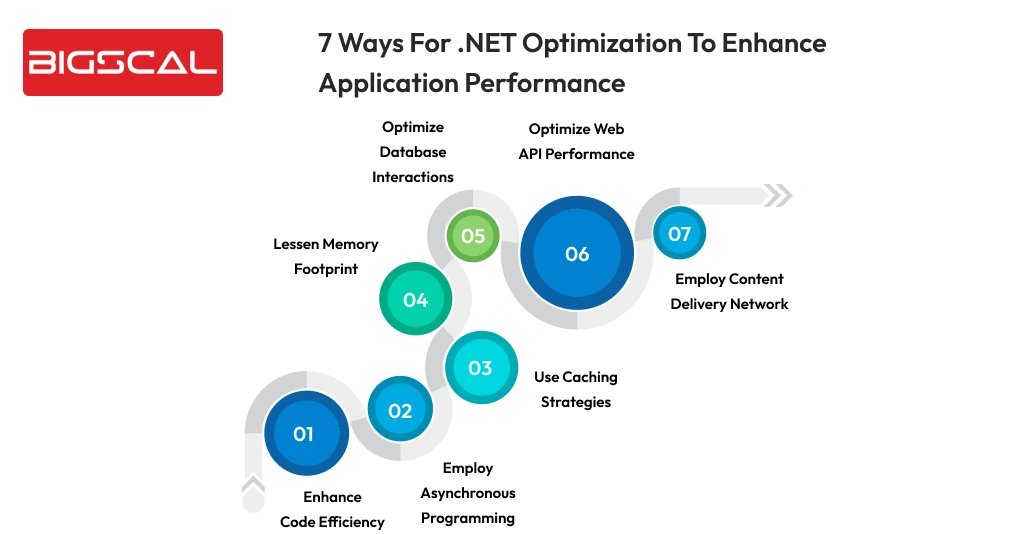 BIGSCAL

7 Ways For .NET Optimization To Enhance Application Performance

01
Enhance Code Efficiency

02
Employ Asynchronous Programming

03
Use Caching Strategies

04
Lessen Memory Footprint

05
Optimize Database Interactions

06
Optimize Web API Performance

07
Employ Content Delivery Network